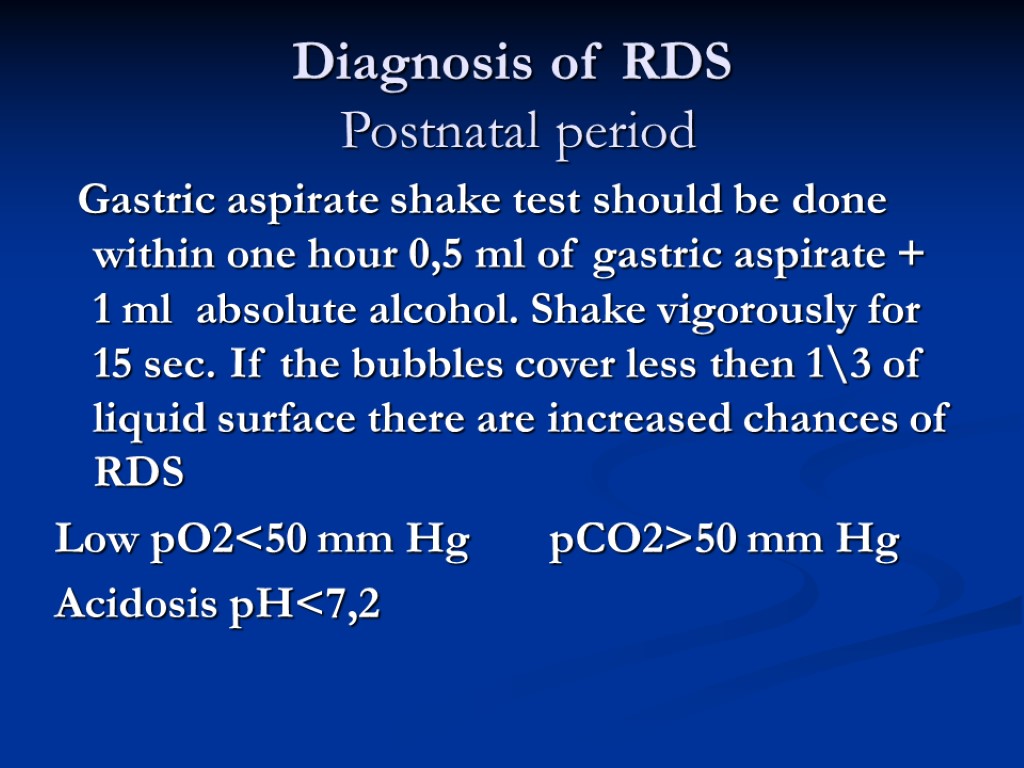 Diagnosis of RDS
Postnatal period

Gastric aspirate shake test should be done within one hour 0,5 ml of gastric aspirate + 1 ml absolute alcohol. Shake vigorously for 15 sec. If the bubbles cover less then 1\3 of liquid surface there are increased chances of RDS

Low pO2<50 mm Hg pCO2>50 mm Hg

Acidosis pH<7,2